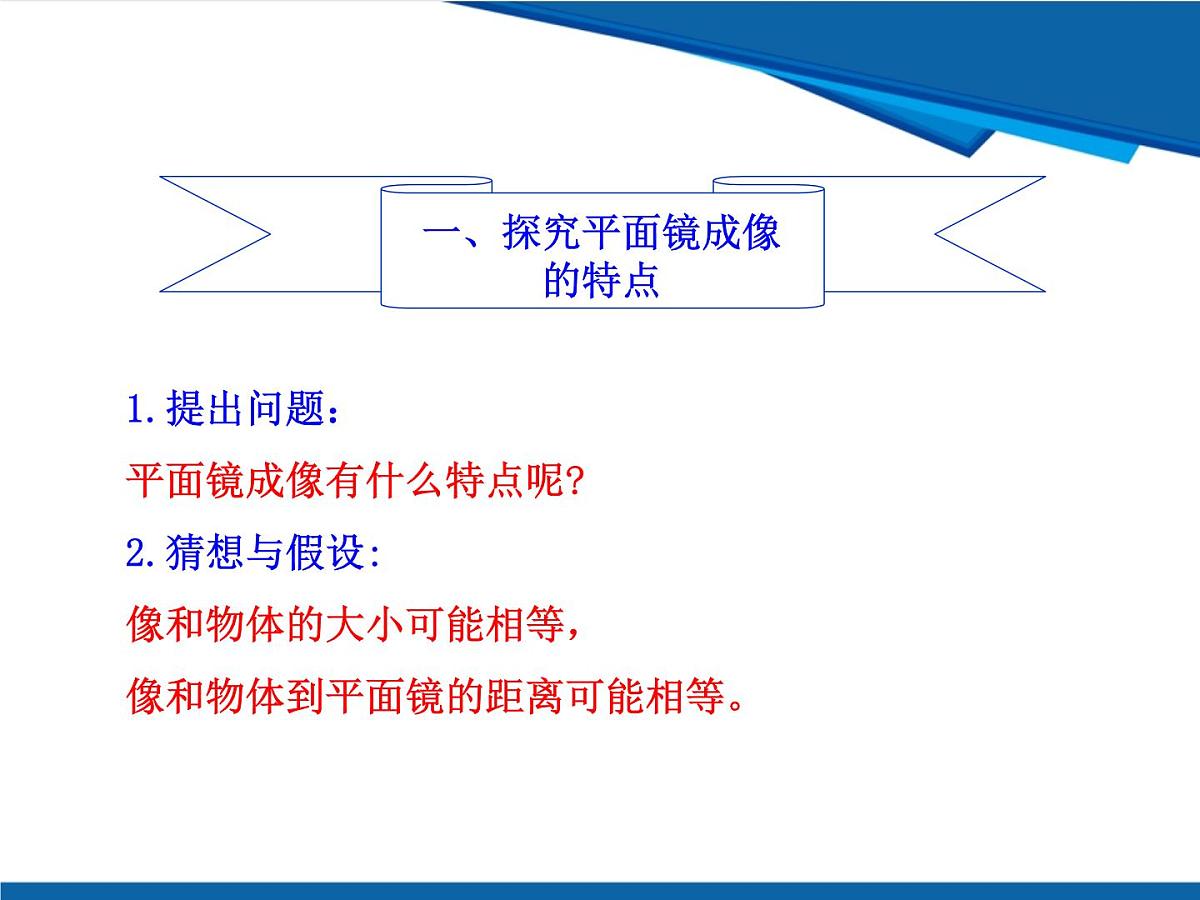 一、探究平面镜成像的特点

1.提出问题：

平面镜成像有什么特点呢?

2.猜想与假设:

像和物体的大小可能相等，

像和物体到平面镜的距离可能相等。